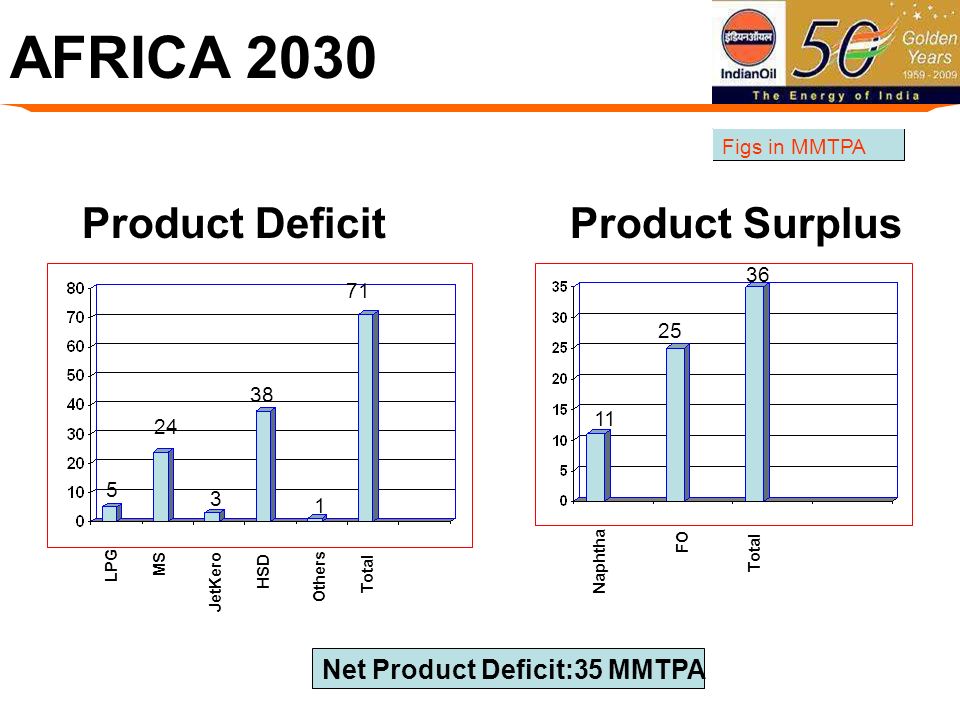 AFRICA 2030

इंडियनऑयल
IndianOil
50 Golden Years 1959 - 2009
The Energy of India

Figs in MMTPA

Product Deficit

80
70
60
50
40
30
20
10
0

5
24
3
38
1
71

LPG
MS
JetKero
HSD
Others
Total

Product Surplus

35
30
25
20
15
10
5
0

11
25
36

Naphtha
FO
Total

Net Product Deficit:35 MMTPA